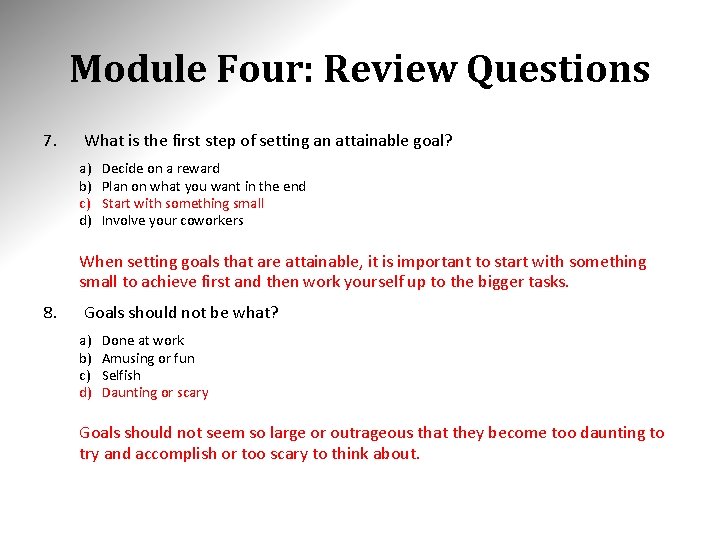 Module Four: Review Questions

7. What is the first step of setting an attainable goal?

a) Decide on a reward
b) Plan on what you want in the end
c) Start with something small
d) Involve your coworkers

When setting goals that are attainable, it is important to start with something small to achieve first and then work yourself up to the bigger tasks.

8. Goals should not be what?

a) Done at work
b) Amusing or fun
c) Selfish
d) Daunting or scary

Goals should not seem so large or outrageous that they become too daunting to try and accomplish or too scary to think about.